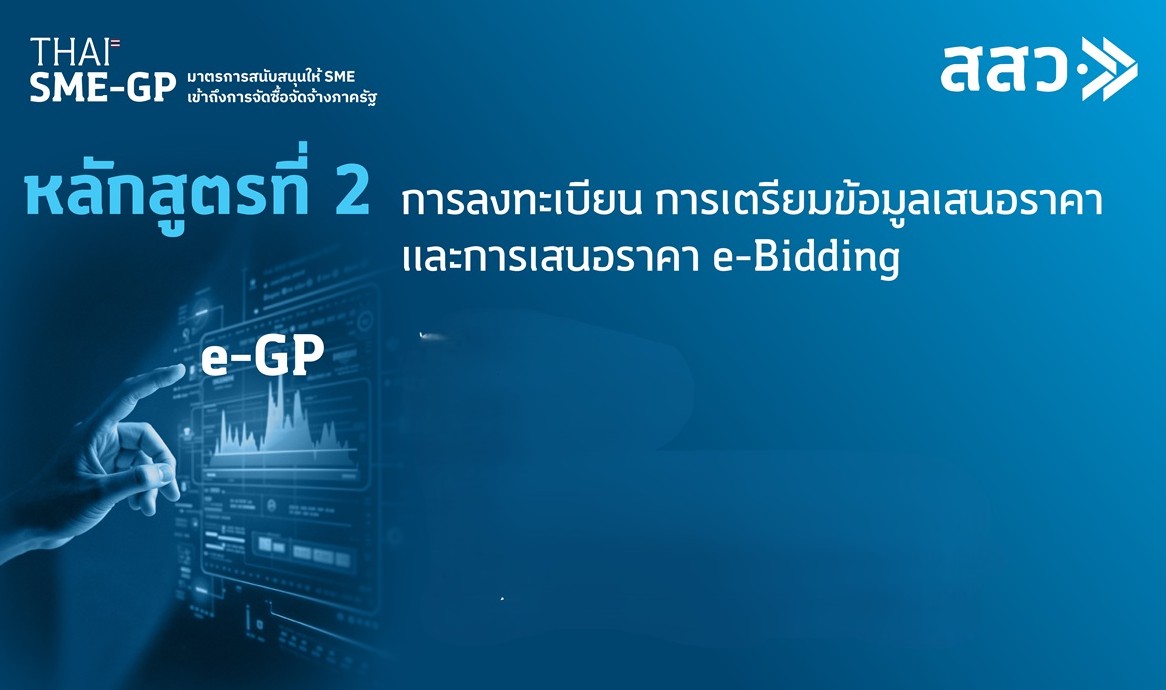 THAI
SME-GP มาตรการสนับสนุนให้ SME เข้าถึงการจัดซื้อจัดจ้างภาครัฐ

สสว.

หลักสูตรที่ 2 การลงทะเบียน การเตรียมข้อมูลเสนอราคา และการเสนอราคา e-Bidding

e-GP